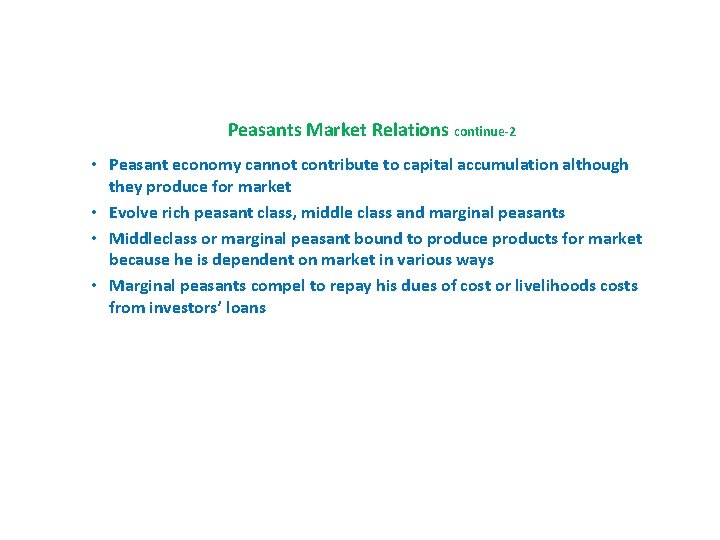 Peasants Market Relations continue-2

• Peasant economy cannot contribute to capital accumulation although they produce for market
• Evolve rich peasant class, middle class and marginal peasants
• Middleclass or marginal peasant bound to produce products for market because he is dependent on market in various ways
• Marginal peasants compel to repay his dues of cost or livelihoods costs from investors' loans